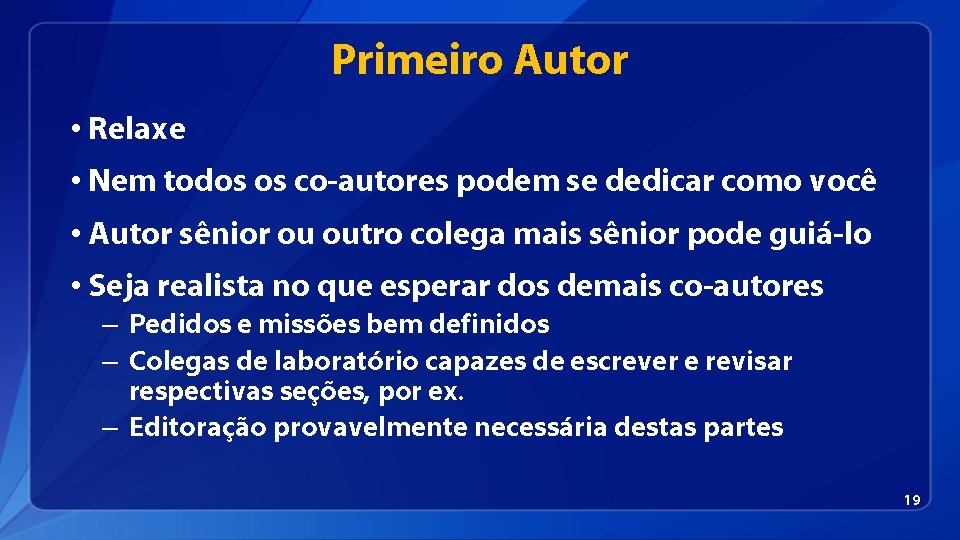 Primeiro Autor

• Relaxe

• Nem todos os co-autores podem se dedicar como você

• Autor sênior ou outro colega mais sênior pode guiá-lo

• Seja realista no que esperar dos demais co-autores
– Pedidos e missões bem definidos
– Colegas de laboratório capazes de escrever e revisar respectivas seções, por ex.
– Editoração provavelmente necessária destas partes

19